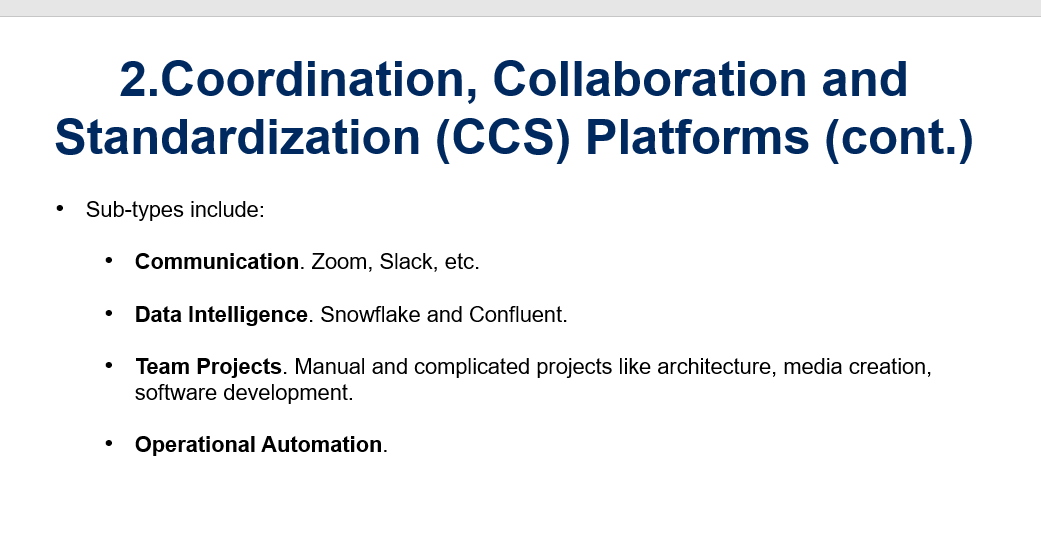 2.Coordination, Collaboration and Standardization (CCS) Platforms (cont.)

• Sub-types include:

• Communication. Zoom, Slack, etc.

• Data Intelligence. Snowflake and Confluent.

• Team Projects. Manual and complicated projects like architecture, media creation, software development.

• Operational Automation.